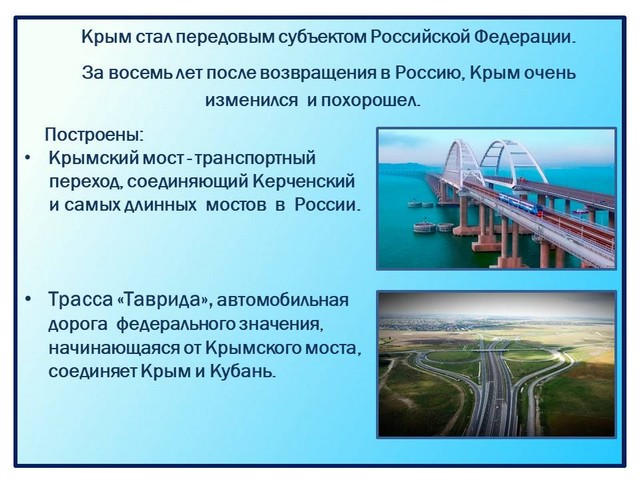 Крым стал передовым субъектом Российской Федерации.

За восемь лет после возвращения в Россию, Крым очень изменился и похорошел.

Построены:

• Крымский мост - транспортный переход, соединяющий Керченский и самых длинных мостов в России.

• Трасса «Таврида», автомобильная дорога федерального значения, начинающаяся от Крымского моста, соединяет Крым и Кубань.